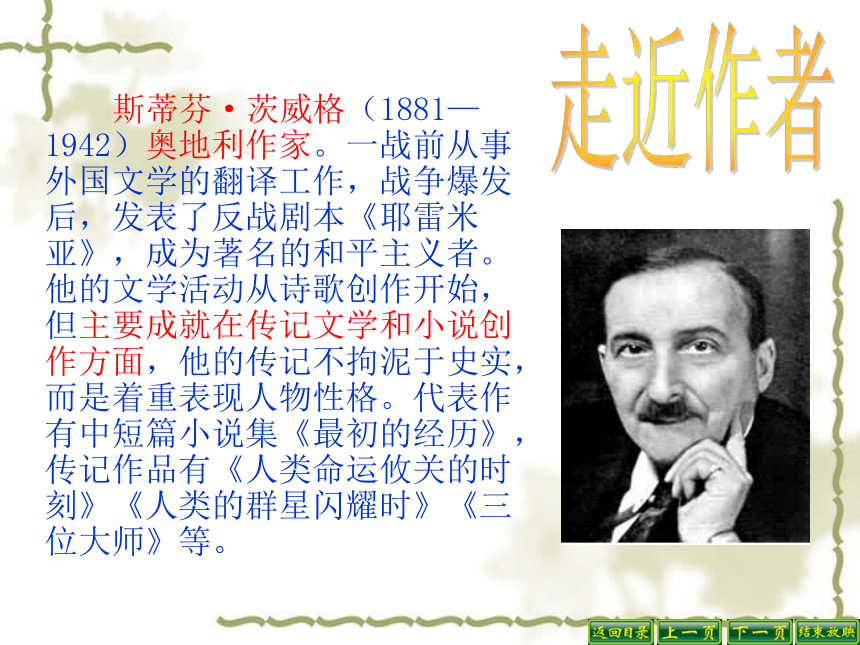 走近作者

斯蒂芬·茨威格（1881—1942）奥地利作家。一战前从事外国文学的翻译工作，战争爆发后，发表了反战剧本《耶雷米亚》，成为著名的和平主义者。他的文学活动从诗歌创作开始，但主要成就在传记文学和小说创作方面，他的传记不拘泥于史实，而是着重表现人物性格。代表作有中短篇小说集《最初的经历》，传记作品有《人类命运攸关的时刻》《人类的群星闪耀时》《三位大师》等。

返回目录 上一页 下一页 结束放映